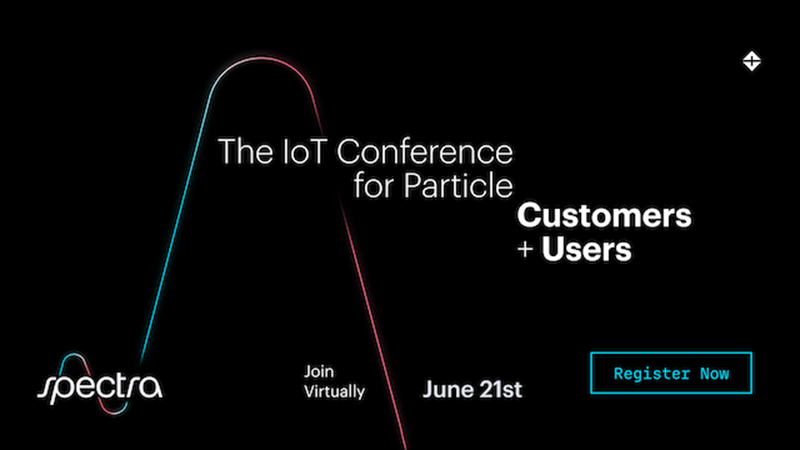 The IoT Conference for Particle

Customers + Users

spectra

Join Virtually

June 21st

Register Now